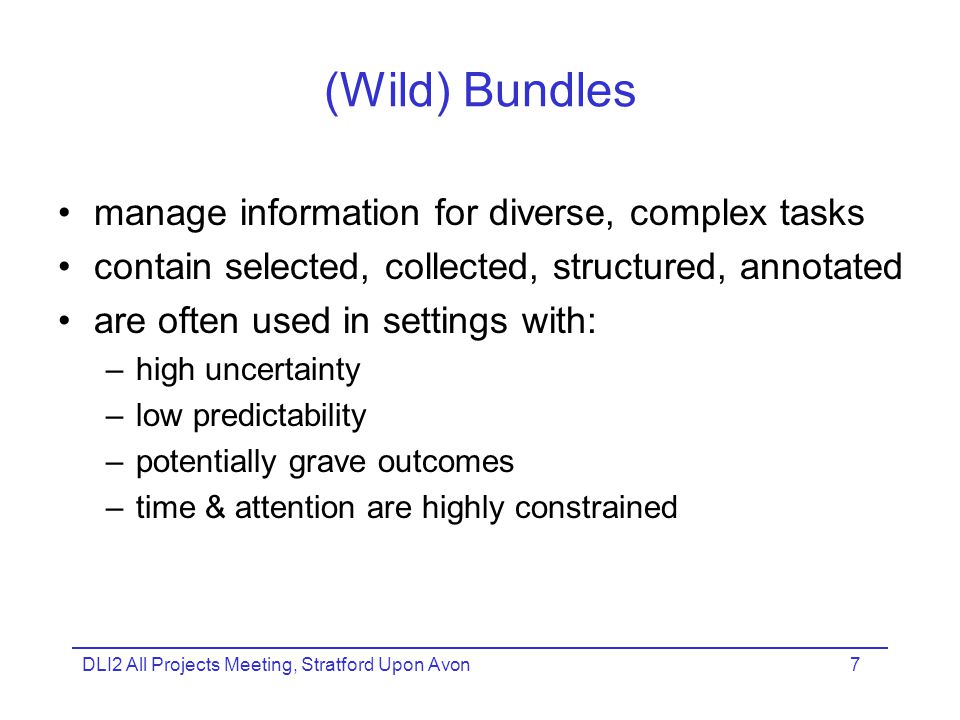 (Wild) Bundles

• manage information for diverse, complex tasks
• contain selected, collected, structured, annotated
• are often used in settings with:
  – high uncertainty
  – low predictability
  – potentially grave outcomes
  – time & attention are highly constrained

DLI2 All Projects Meeting, Stratford Upon Avon

7